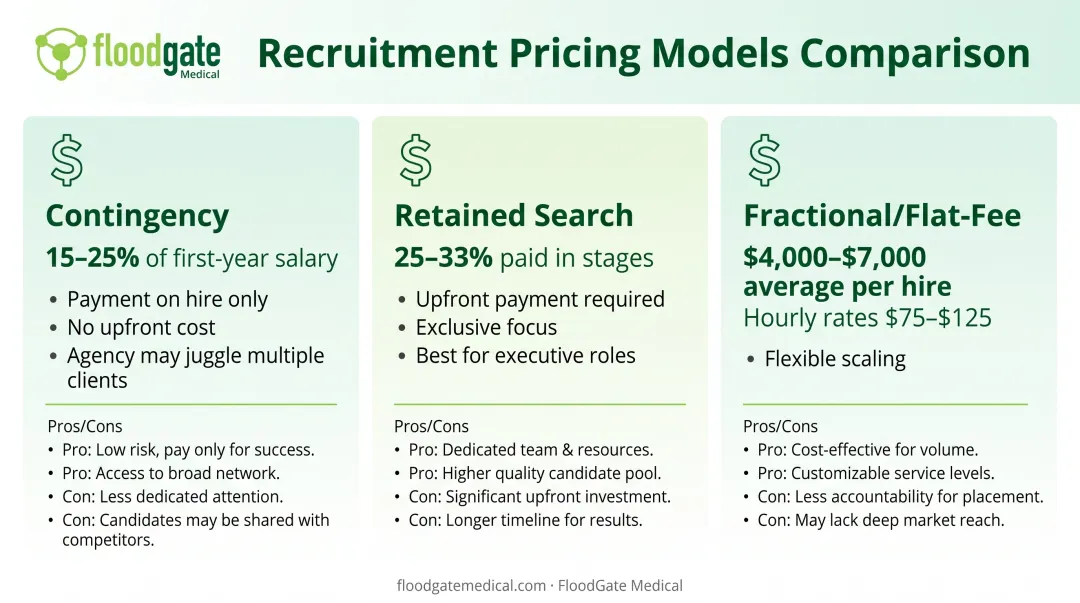 floodgate Medical

Recruitment Pricing Models Comparison

$

Contingency

15–25% of first-year salary

• Payment on hire only
• No upfront cost
• Agency may juggle multiple clients

Pros/Cons
• Pro: Low risk, pay only for success.
• Pro: Access to broad network.
• Con: Less dedicated attention.
• Con: Candidates may be shared with competitors.

$

Retained Search

25–33% paid in stages

• Upfront payment required
• Exclusive focus
• Best for executive roles

Pros/Cons
• Pro: Dedicated team & resources.
• Pro: Higher quality candidate pool.
• Con: Significant upfront investment.
• Con: Longer timeline for results.

$

Fractional/Flat-Fee

\$4,000–\$7,000 average per hire

Hourly rates \$75–\$125

• Flexible scaling

Pros/Cons
• Pro: Cost-effective for volume.
• Pro: Customizable service levels.
• Con: Less accountability for placement.
• Con: May lack deep market reach.

floodgatemedical.com · FloodGate Medical